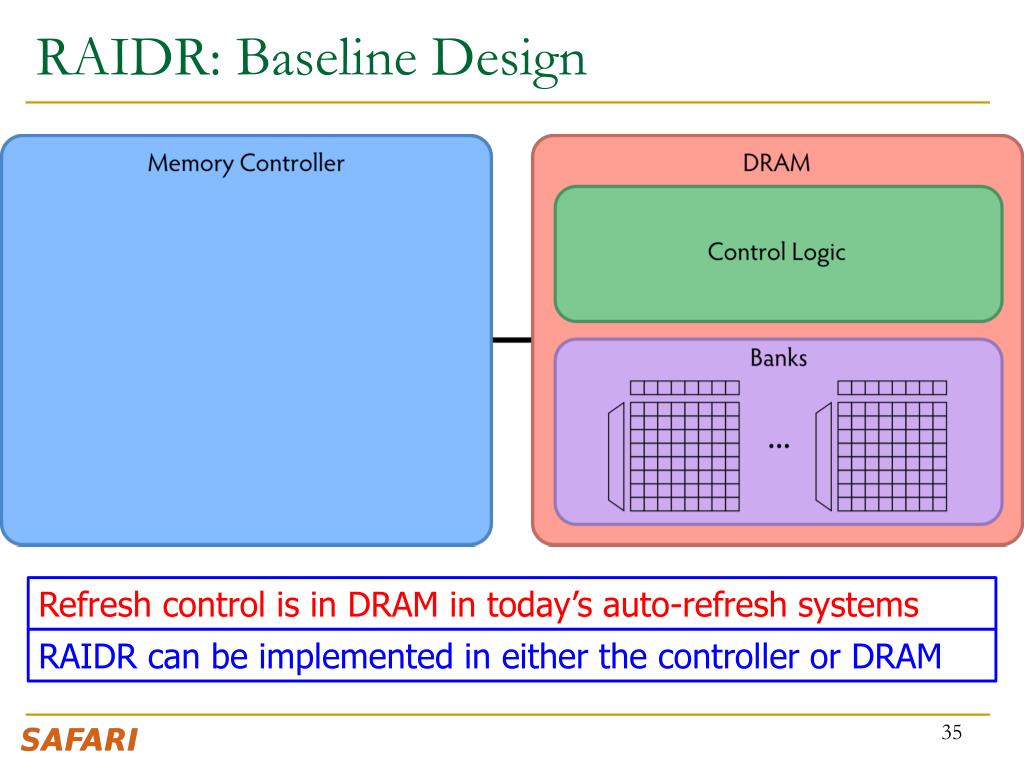 RAIDR: Baseline Design

Memory Controller

DRAM

Control Logic

Banks

...

Refresh control is in DRAM in today's auto-refresh systems

RAIDR can be implemented in either the controller or DRAM

SAFARI

35